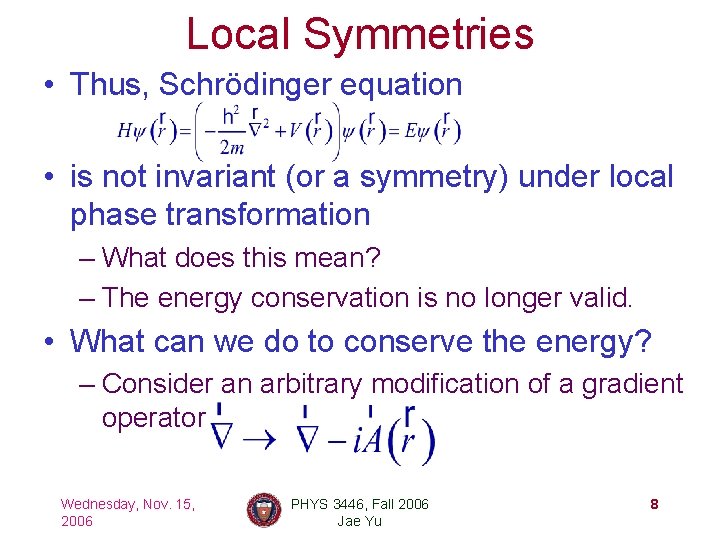 Local Symmetries

• Thus, Schrödinger equation

$H\psi(\vec{r}) = \left(-\frac{\hbar^2}{2m}\vec{\nabla}^2 + V(\vec{r})\right)\psi(\vec{r}) = E\psi(\vec{r})$

• is not invariant (or a symmetry) under local phase transformation

– What does this mean?

– The energy conservation is no longer valid.

• What can we do to conserve the energy?

– Consider an arbitrary modification of a gradient operator $\vec{\nabla} \rightarrow \vec{\nabla} - i\vec{A}(\vec{r})$

Wednesday, Nov. 15, 2006

PHYS 3446, Fall 2006 Jae Yu

8